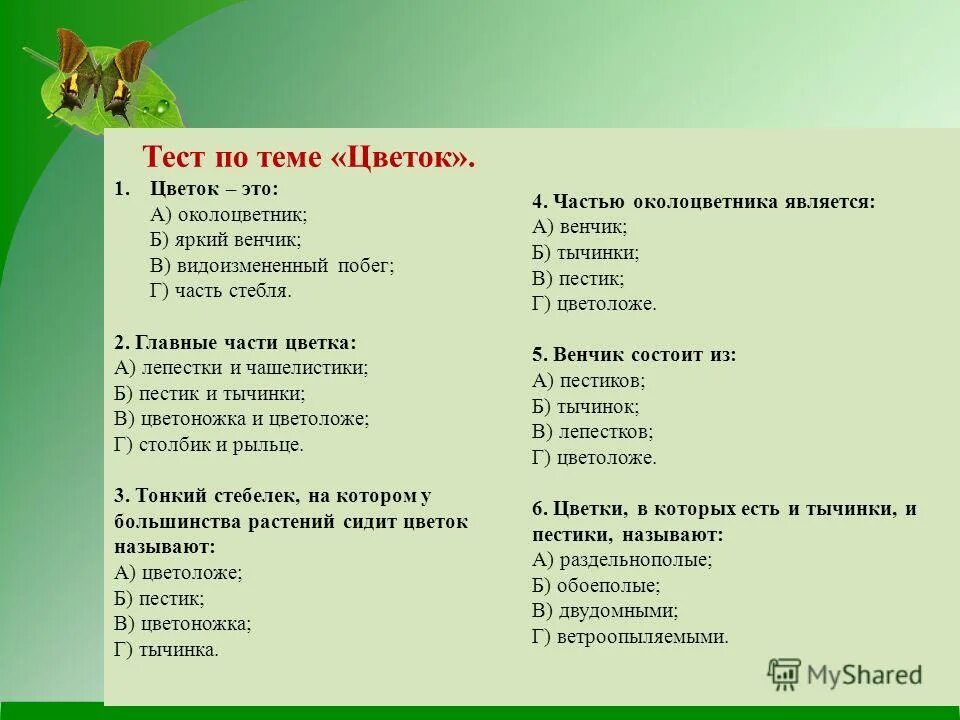 Тест по теме «Цветок».

1. Цветок – это:
А) околоцветник;
Б) яркий венчик;
В) видоизмененный побег;
Г) часть стебля.

2. Главные части цветка:
А) лепестки и чашелистики;
Б) пестик и тычинки;
В) цветоножка и цветоложе;
Г) столбик и рыльце.

3. Тонкий стебелек, на котором у большинства растений сидит цветок называют:
А) цветоложе;
Б) пестик;
В) цветоножка;
Г) тычинка.

4. Частью околоцветника является:
А) венчик;
Б) тычинки;
В) пестик;
Г) цветоложе.

5. Венчик состоит из:
А) пестиков;
Б) тычинок;
В) лепестков;
Г) цветоложе.

6. Цветки, в которых есть и тычинки, и пестики, называют:
А) раздельнополые;
Б) обоеполые;
В) двудомными;
Г) ветроопыляемыми.

MyShared